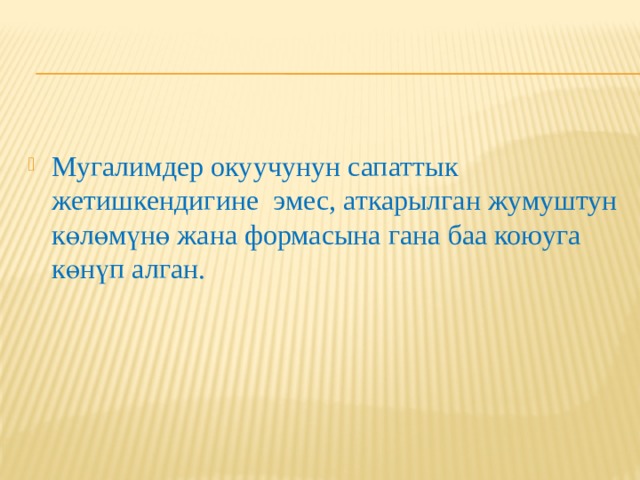 Мугалимдер окуучунун сапаттык жетишкендигине эмес, аткарылган жумуштун көлөмүнө жана формасына гана баа коюуга көнүп алган.